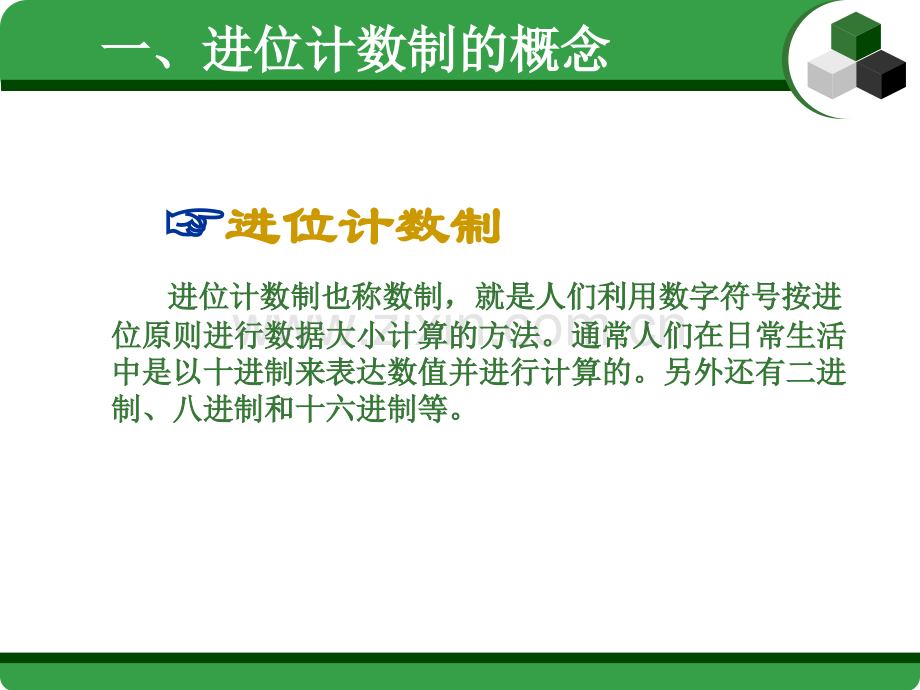 一、进位计数制的概念

☞进位计数制

进位计数制也称数制，就是人们利用数字符号按进位原则进行数据大小计算的方法。通常人们在日常生活中是以十进制来表达数值并进行计算的。另外还有二进制、八进制和十六进制等。

www.zixin.com.cn